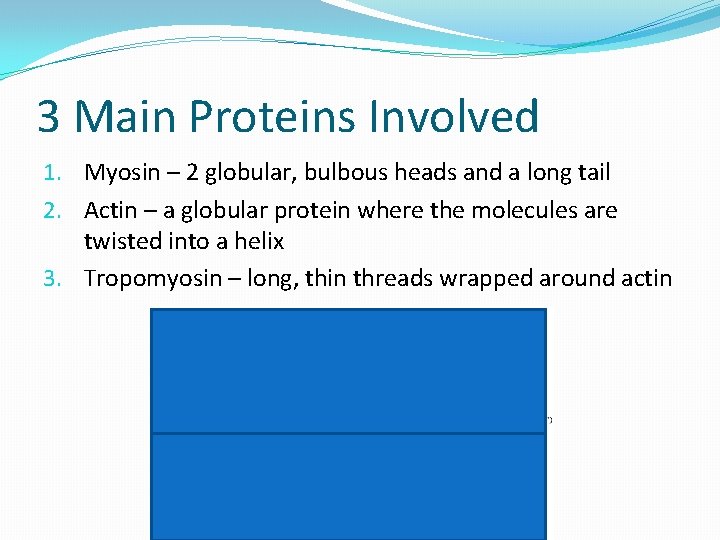 3 Main Proteins Involved

1. Myosin – 2 globular, bulbous heads and a long tail
2. Actin – a globular protein where the molecules are twisted into a helix
3. Tropomyosin – long, thin threads wrapped around actin